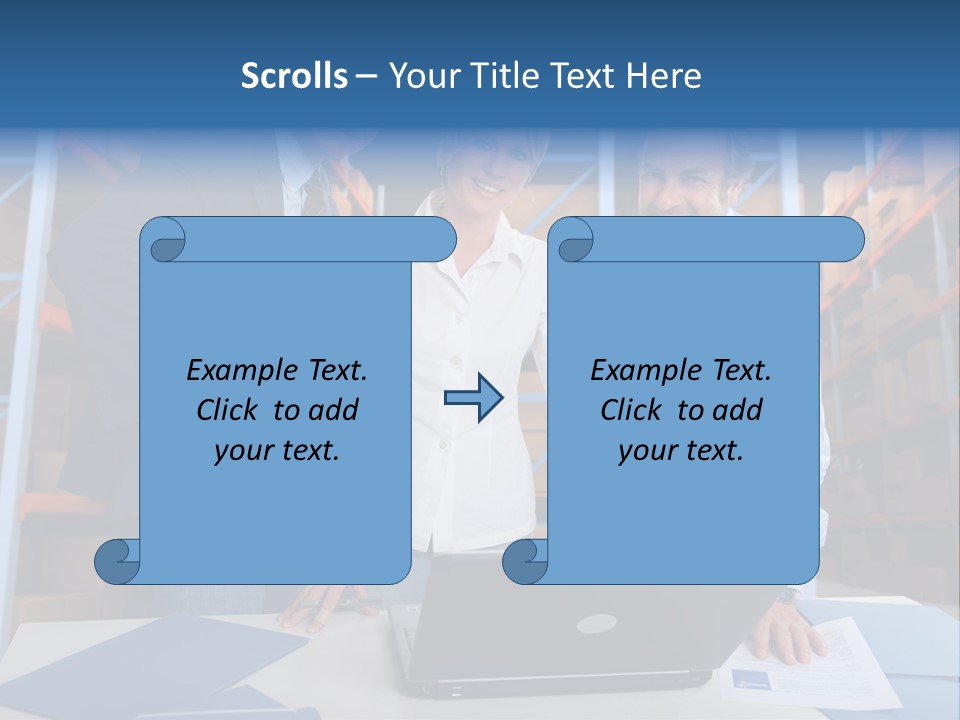 Scrolls – Your Title Text Here

Example Text. Click to add your text.

Example Text. Click to add your text.